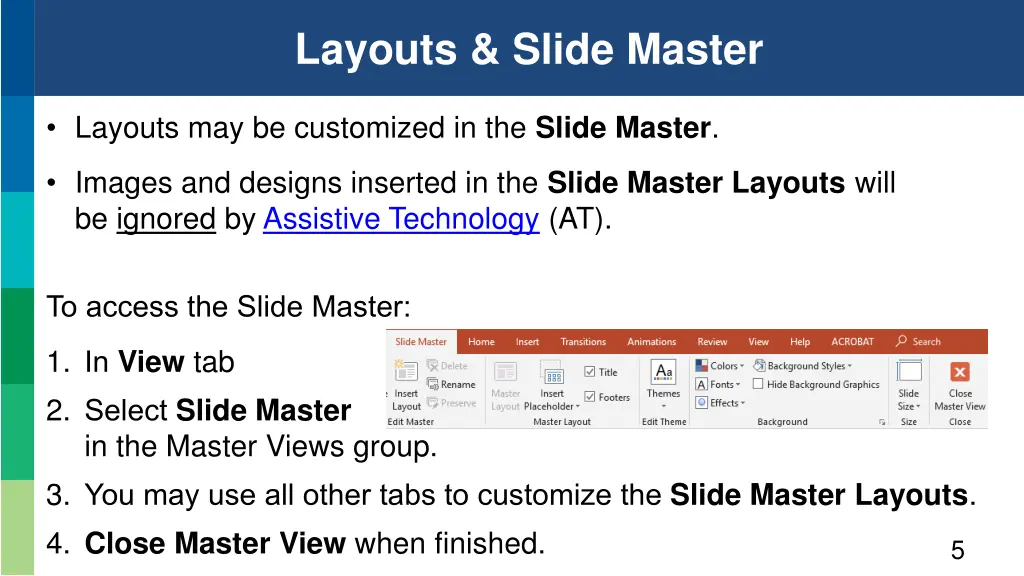 Layouts & Slide Master

• Layouts may be customized in the Slide Master.

• Images and designs inserted in the Slide Master Layouts will be ignored by Assistive Technology (AT).

To access the Slide Master:

1. In View tab

2. Select Slide Master in the Master Views group.

Slide Master Home Insert Transitions Animations Review View Help ACROBAT Search

Insert Layout Delete Rename Preserve Edit Master Master Layout Insert Placeholder Title Footers Master Layout Themes Edit Theme Colors Fonts Effects Background Styles Hide Background Graphics Background Slide Size Size Close Master View Close

3. You may use all other tabs to customize the Slide Master Layouts.

4. Close Master View when finished.

5